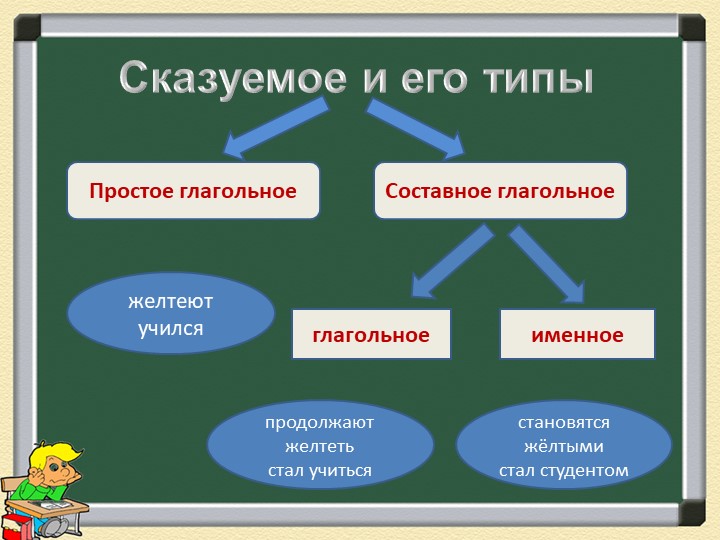 Сказуемое и его типы

Простое глагольное

Составное глагольное

желтеют
учился

глагольное

именное

продолжают
желтеть
стал учиться

становятся
жёлтыми
стал студентом